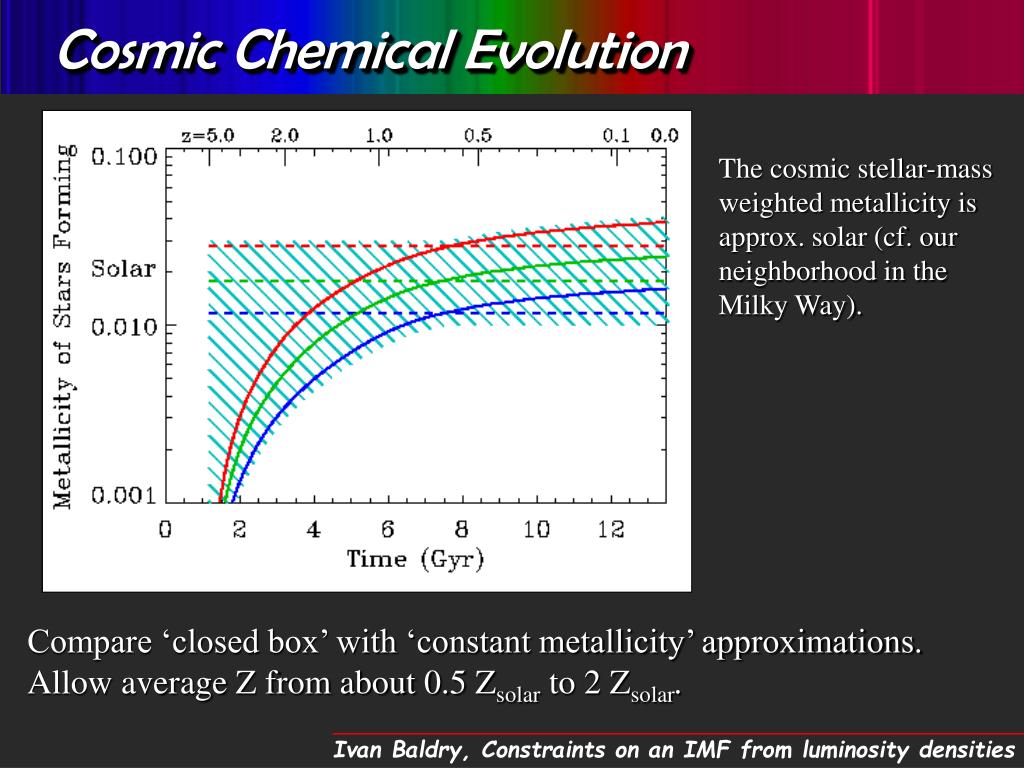 Cosmic Chemical Evolution

z=5.0 2.0 1.0 0.5 0.1 0.0

Metallicity of Stars Forming

0.100
Solar
0.010
0.001

0 2 4 6 8 10 12

Time (Gyr)

The cosmic stellar-mass weighted metallicity is approx. solar (cf. our neighborhood in the Milky Way).

Compare ‘closed box’ with ‘constant metallicity’ approximations. Allow average Z from about 0.5 $Z_{solar}$ to 2 $Z_{solar}$.

Ivan Baldry, Constraints on an IMF from luminosity densities